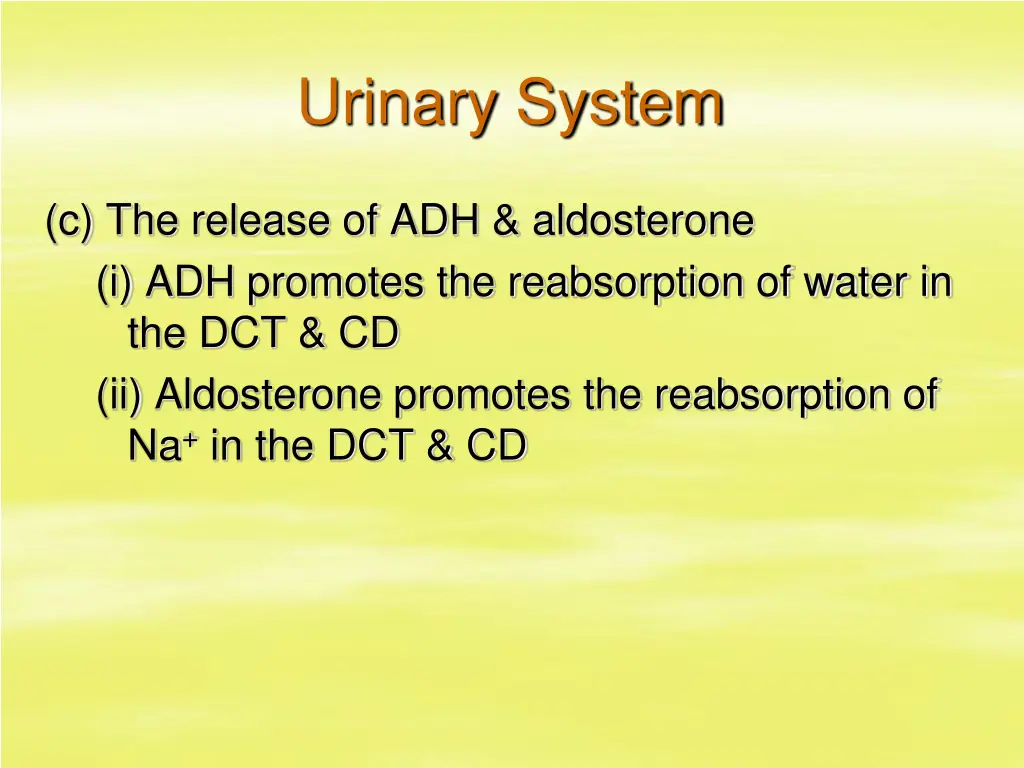 Urinary System

(c) The release of ADH & aldosterone

(i) ADH promotes the reabsorption of water in the DCT & CD

(ii) Aldosterone promotes the reabsorption of $Na^+$ in the DCT & CD